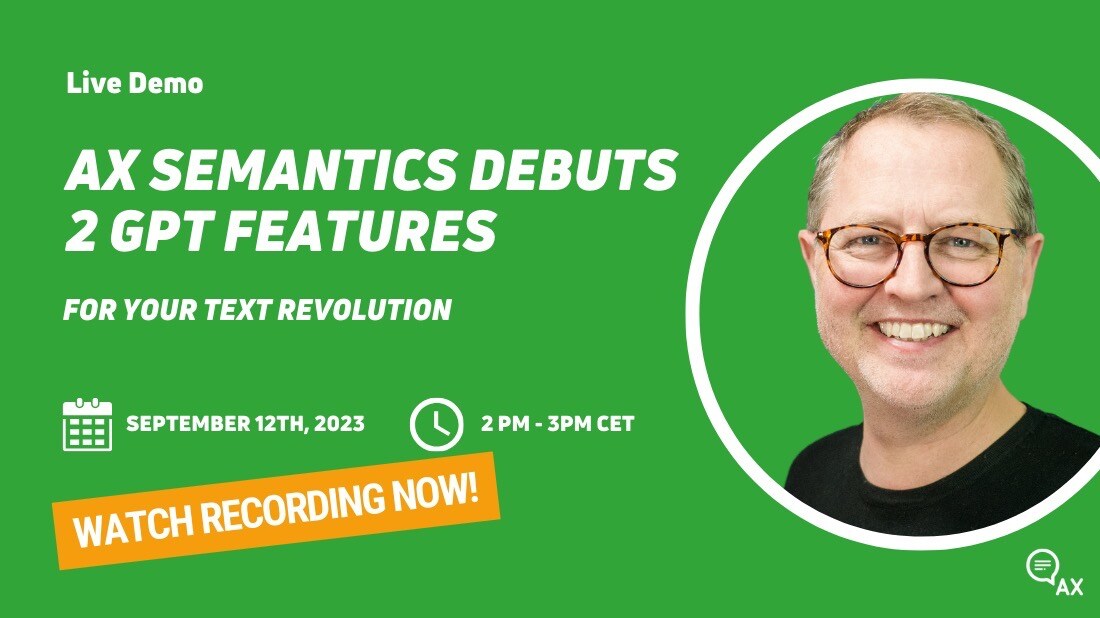 Live Demo

AX SEMANTICS DEBUTS 2 GPT FEATURES

FOR YOUR TEXT REVOLUTION

SEPTEMBER 12TH, 2023

2 PM - 3PM CET

WATCH RECORDING NOW!

AX